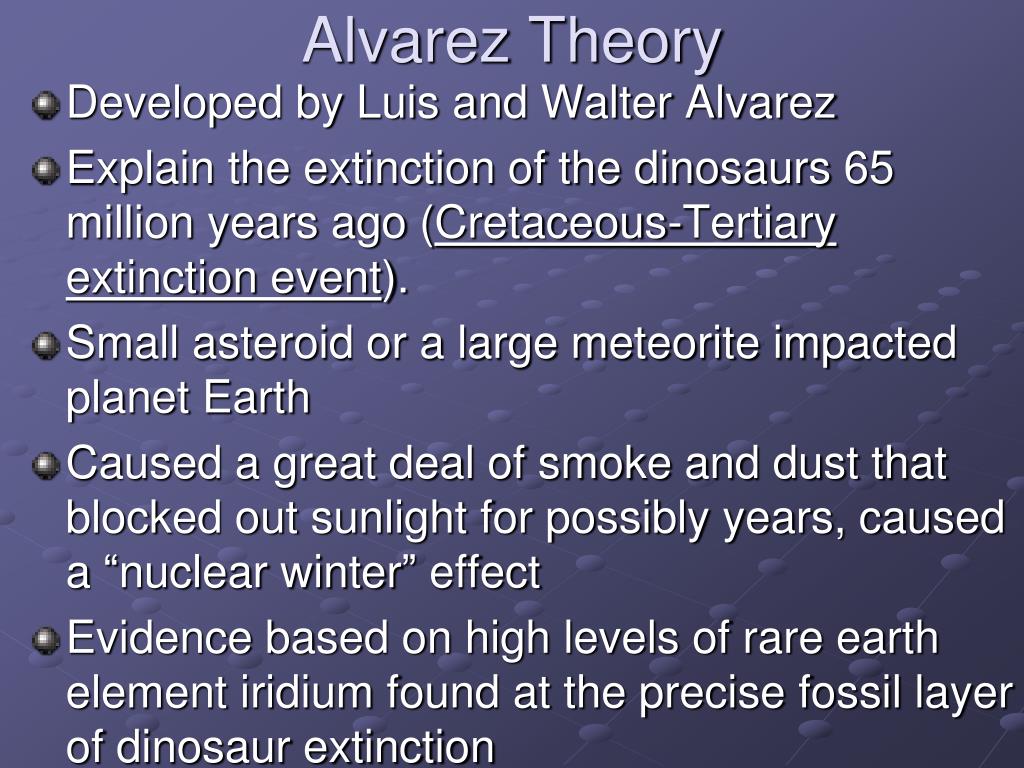 Alvarez Theory

Developed by Luis and Walter Alvarez

Explain the extinction of the dinosaurs 65 million years ago (Cretaceous-Tertiary extinction event).

Small asteroid or a large meteorite impacted planet Earth

Caused a great deal of smoke and dust that blocked out sunlight for possibly years, caused a “nuclear winter” effect

Evidence based on high levels of rare earth element iridium found at the precise fossil layer of dinosaur extinction